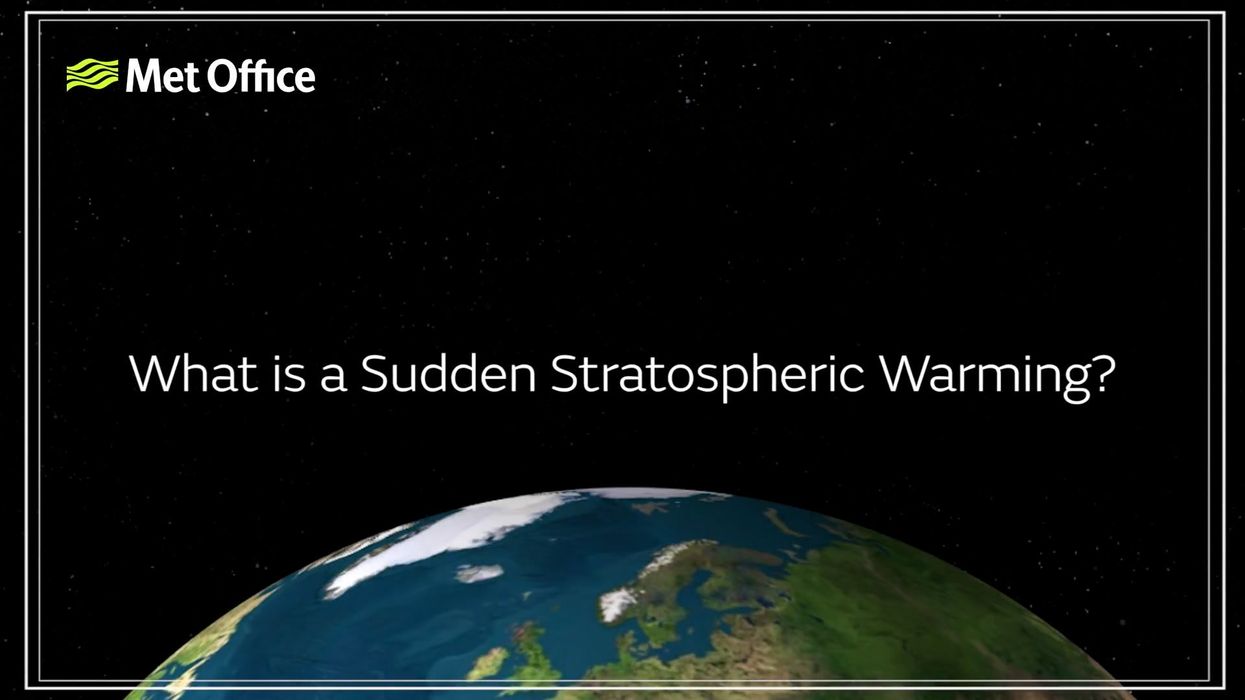 Met Office

What is a Sudden Stratospheric Warming?